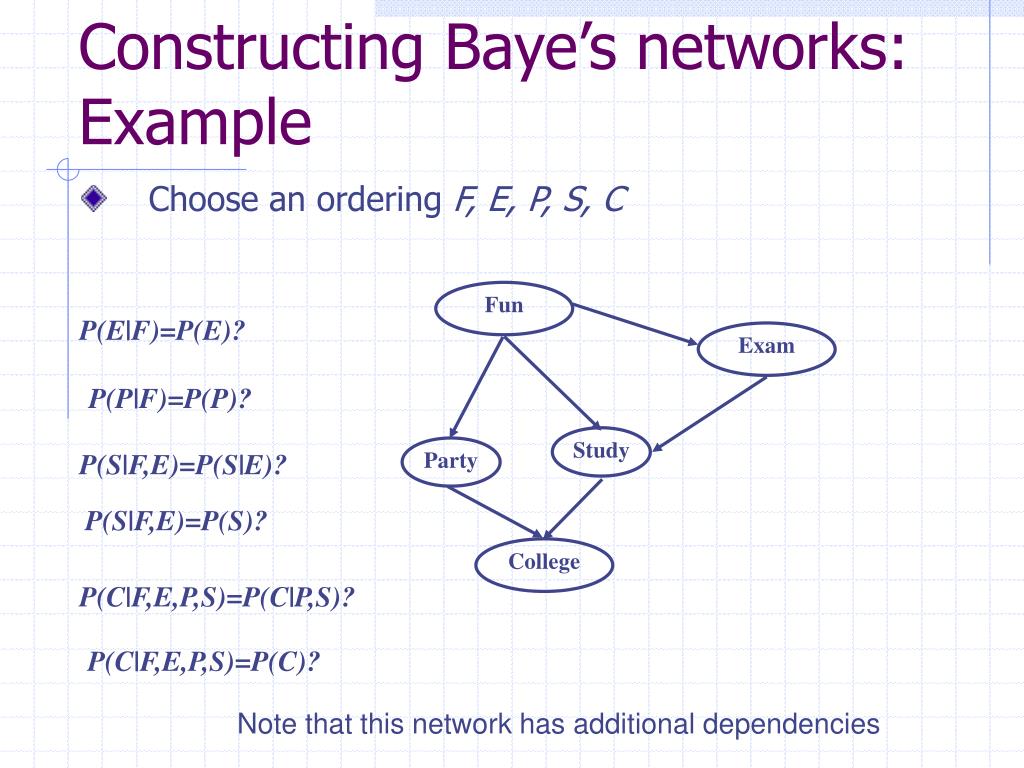 Constructing Baye's networks: Example

Choose an ordering $F, E, P, S, C$

$P(E|F)=P(E)?$

$P(P|F)=P(P)?$

$P(S|F,E)=P(S|E)?$

$P(S|F,E)=P(S)?$

$P(C|F,E,P,S)=P(C|P,S)?$

$P(C|F,E,P,S)=P(C)?$

Fun

Exam

Party

Study

College

Note that this network has additional dependencies